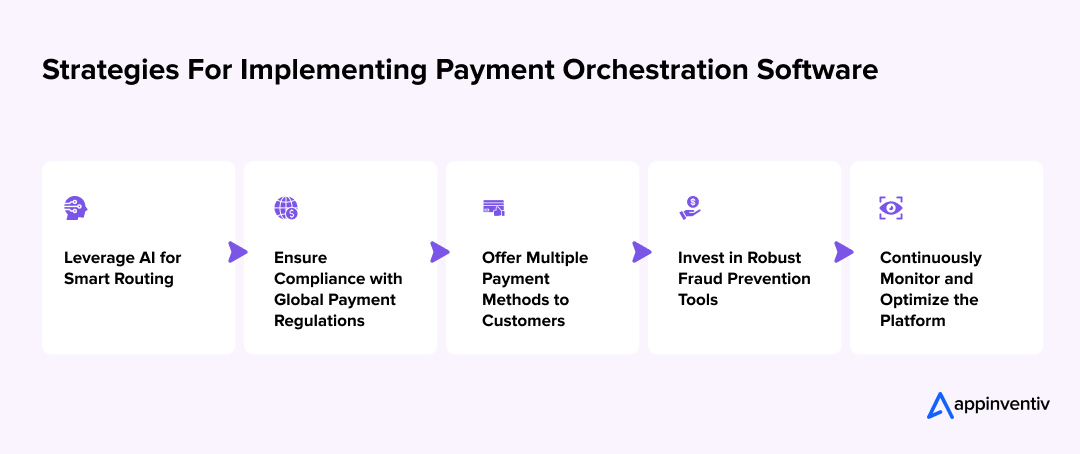 Strategies For Implementing Payment Orchestration Software

Leverage AI for Smart Routing

Ensure Compliance with Global Payment Regulations

Offer Multiple Payment Methods to Customers

Invest in Robust Fraud Prevention Tools

Continuously Monitor and Optimize the Platform

appinventiv